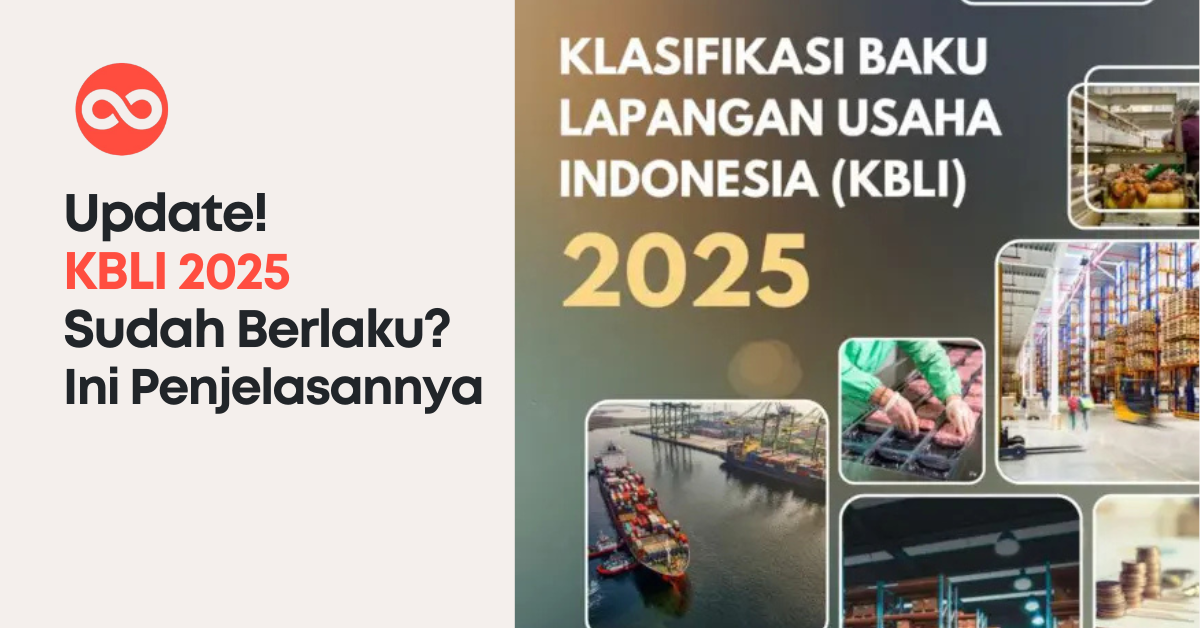 Update!
KBLI 2025
Sudah Berlaku?
Ini Penjelasannya

KLASIFIKASI BAKU LAPANGAN USAHA INDONESIA (KBLI)
2025